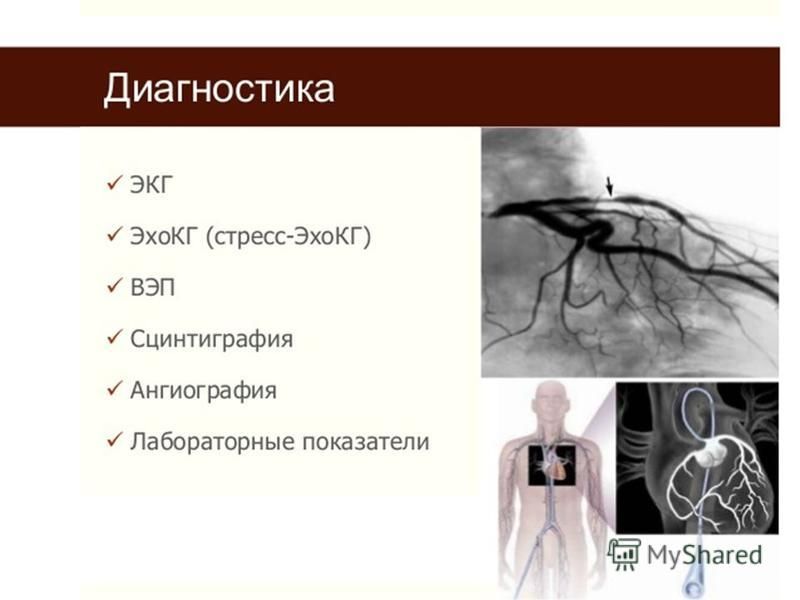 Диагностика

✓ ЭКГ

✓ ЭхоКГ (стресс-ЭхоКГ)

✓ ВЭП

✓ Сцинтиграфия

✓ Ангиография

✓ Лабораторные показатели

MyShared